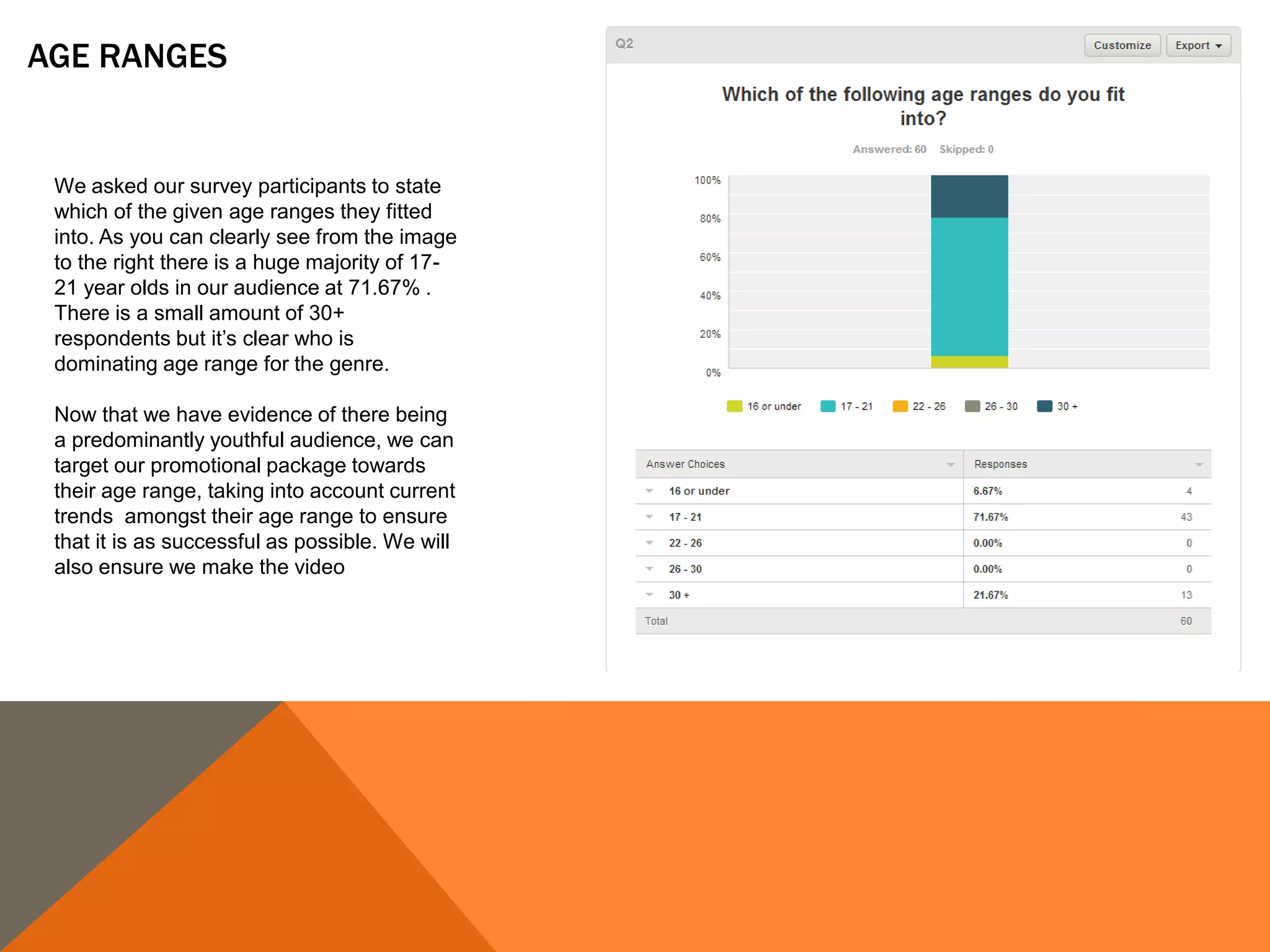 AGE RANGES

We asked our survey participants to state which of the given age ranges they fitted into. As you can clearly see from the image to the right there is a huge majority of 17-21 year olds in our audience at 71.67% . There is a small amount of 30+ respondents but it's clear who is dominating age range for the genre.

Now that we have evidence of there being a predominantly youthful audience, we can target our promotional package towards their age range, taking into account current trends amongst their age range to ensure that it is as successful as possible. We will also ensure we make the video

Q2

Customize

Export

Which of the following age ranges do you fit into?

Answered: 60 Skipped: 0

100%
80%
60%
40%
20%
0%

16 or under 17 - 21 22 - 26 26 - 30 30 +

| Answer Choices | Responses | |
|---|---|---|
| 16 or under | 6.67% | 4 |
| 17 - 21 | 71.67% | 43 |
| 22 - 26 | 0.00% | 0 |
| 26 - 30 | 0.00% | 0 |
| 30 + | 21.67% | 13 |
| Total | | 60 |